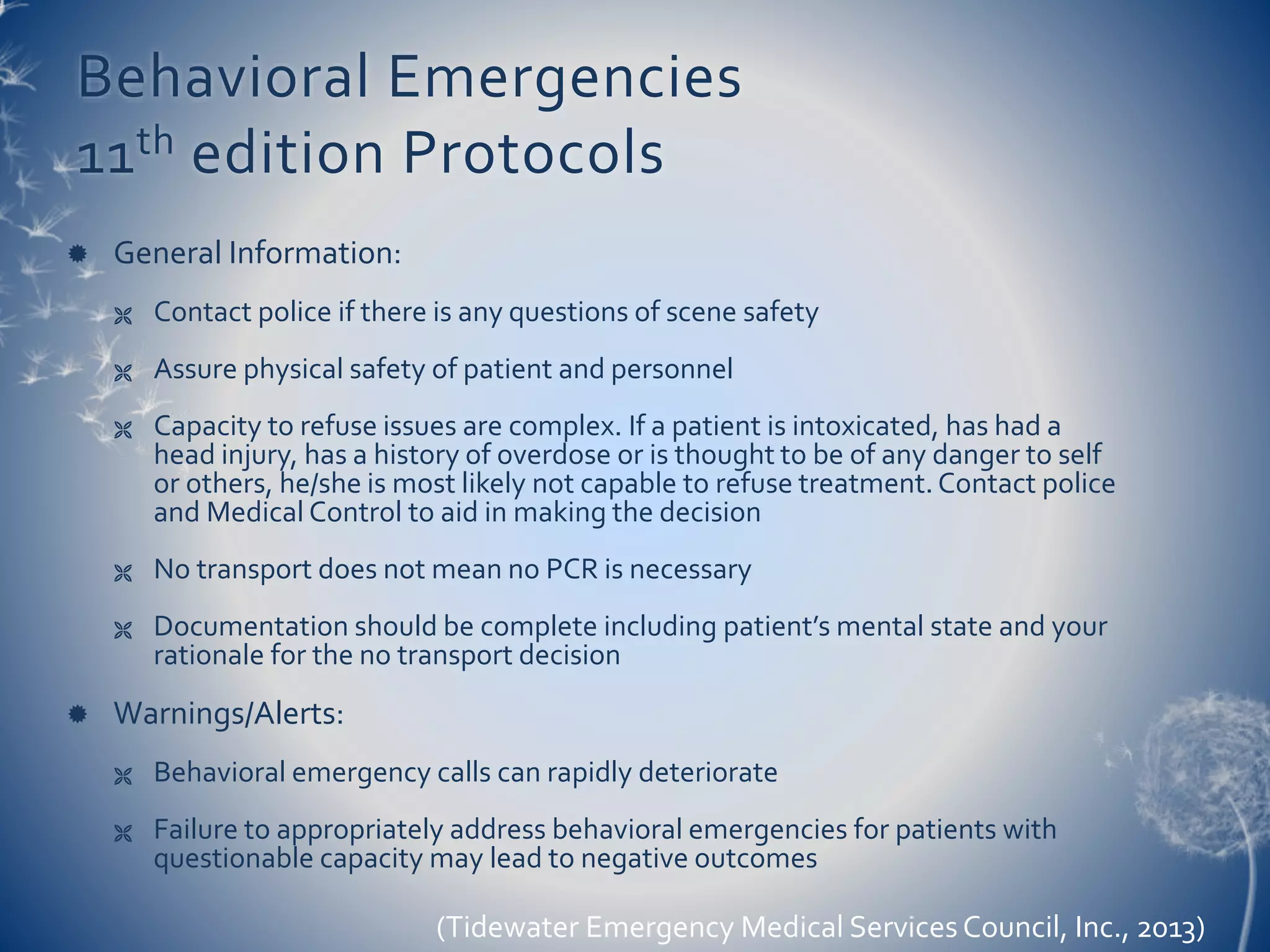 Behavioral Emergencies
11$^{th}$ edition Protocols

General Information:

Contact police if there is any questions of scene safety

Assure physical safety of patient and personnel

Capacity to refuse issues are complex. If a patient is intoxicated, has had a head injury, has a history of overdose or is thought to be of any danger to self or others, he/she is most likely not capable to refuse treatment. Contact police and Medical Control to aid in making the decision

No transport does not mean no PCR is necessary

Documentation should be complete including patient's mental state and your rationale for the no transport decision

Warnings/Alerts:

Behavioral emergency calls can rapidly deteriorate

Failure to appropriately address behavioral emergencies for patients with questionable capacity may lead to negative outcomes

(Tidewater Emergency Medical Services Council, Inc., 2013)